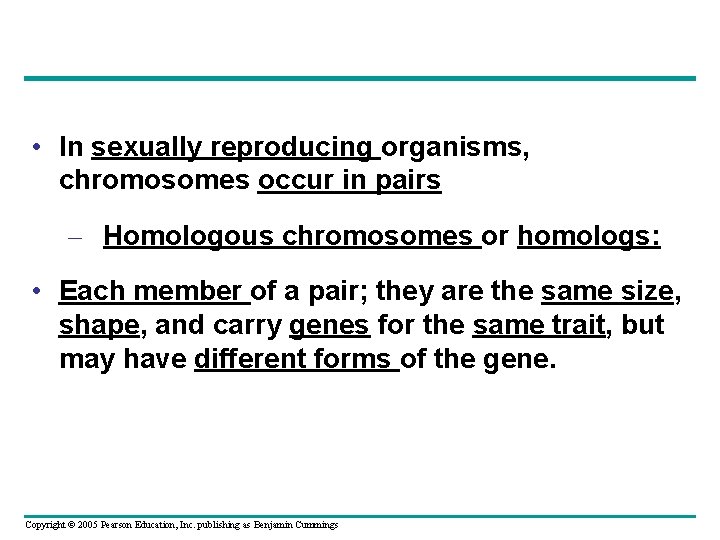 • In sexually reproducing organisms, chromosomes occur in pairs

– Homologous chromosomes or homologs:

• Each member of a pair; they are the same size, shape, and carry genes for the same trait, but may have different forms of the gene.

Copyright © 2005 Pearson Education, Inc. publishing as Benjamin Cummings